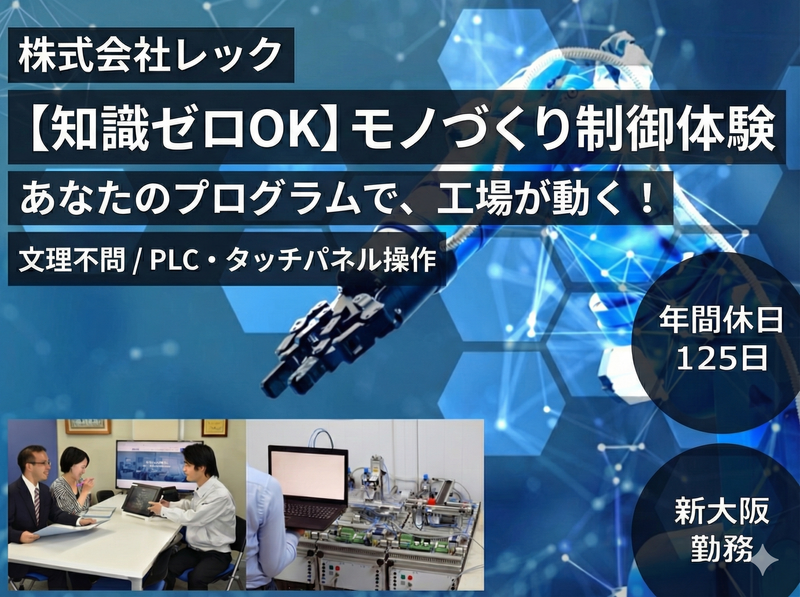 株式会社レック

【知識ゼロOK】モノづくり制御体験

あなたのプログラムで、工場が動く！

文理不問 / PLC・タッチパネル操作

年間休日
125日

新大阪
勤務